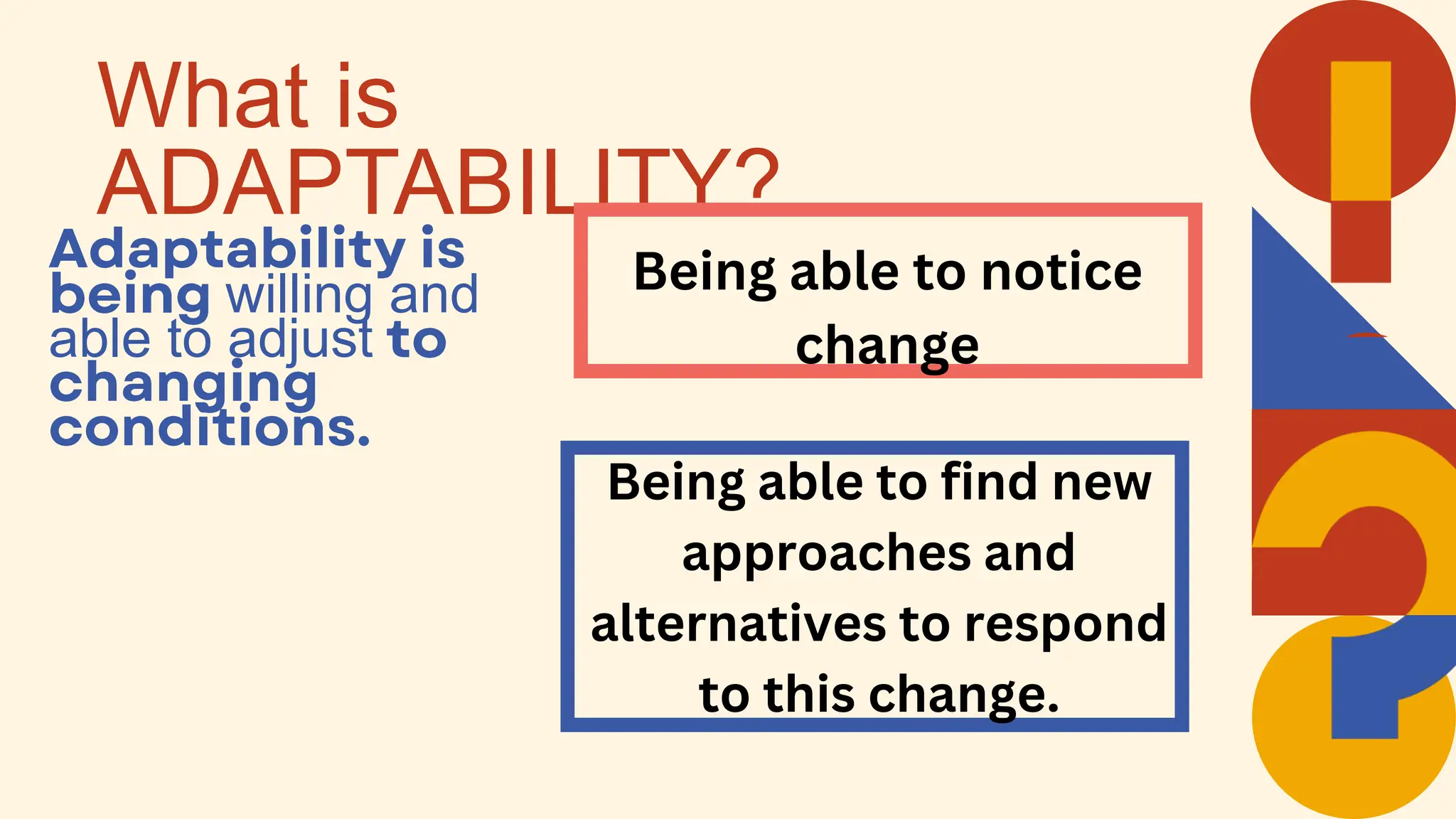 What is ADAPTABILITY?

Adaptability is being willing and able to adjust to changing conditions.

Being able to notice change

Being able to find new approaches and alternatives to respond to this change.